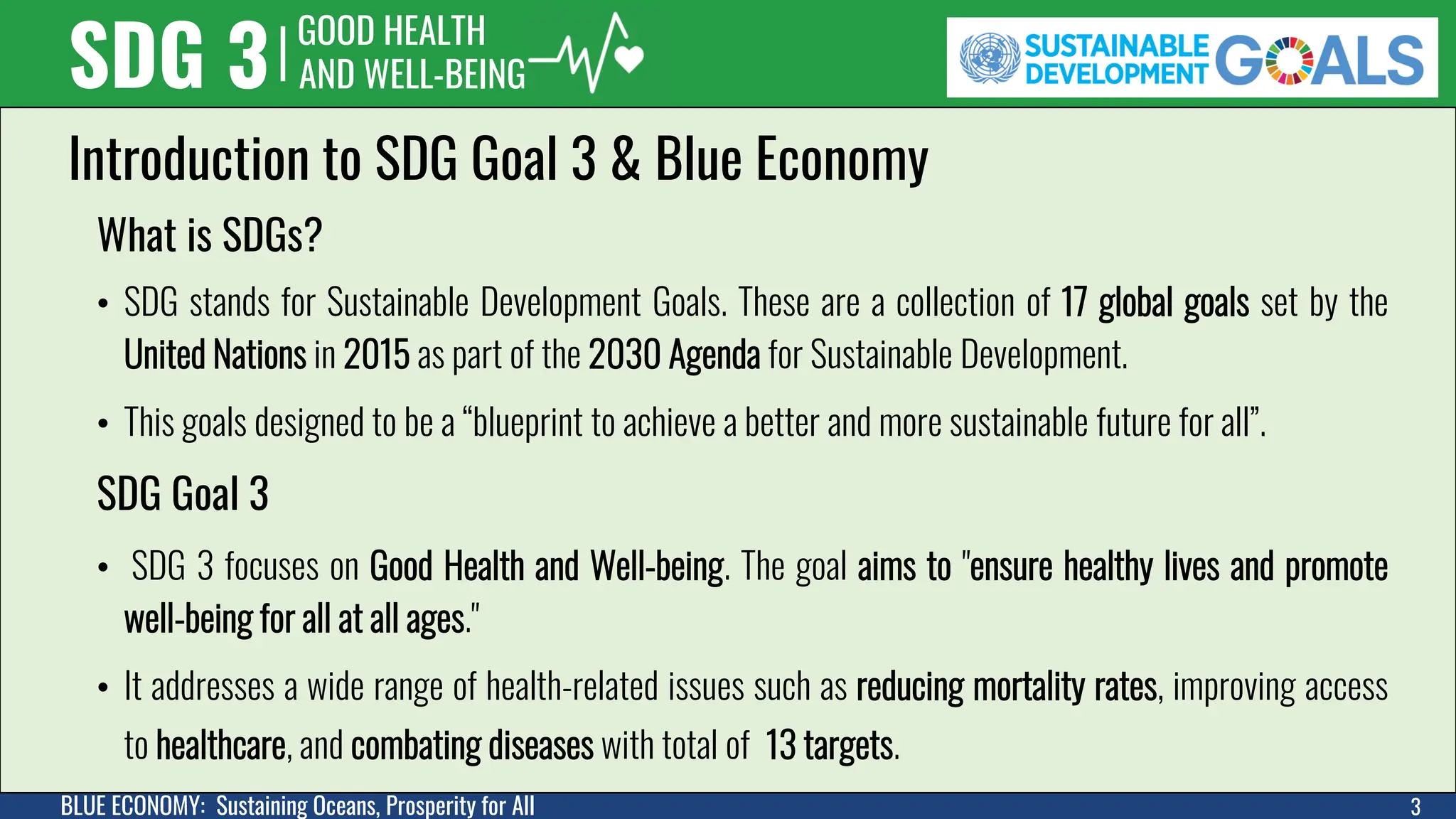 SDG 3 | GOOD HEALTH AND WELL-BEING

SUSTAINABLE DEVELOPMENT GOALS

Introduction to SDG Goal 3 & Blue Economy

What is SDGs?

• SDG stands for Sustainable Development Goals. These are a collection of 17 global goals set by the United Nations in 2015 as part of the 2030 Agenda for Sustainable Development.

• This goals designed to be a “blueprint to achieve a better and more sustainable future for all”.

SDG Goal 3

• SDG 3 focuses on Good Health and Well-being. The goal aims to "ensure healthy lives and promote well-being for all at all ages."

• It addresses a wide range of health-related issues such as reducing mortality rates, improving access to healthcare, and combating diseases with total of 13 targets.

BLUE ECONOMY: Sustaining Oceans, Prosperity for All

3